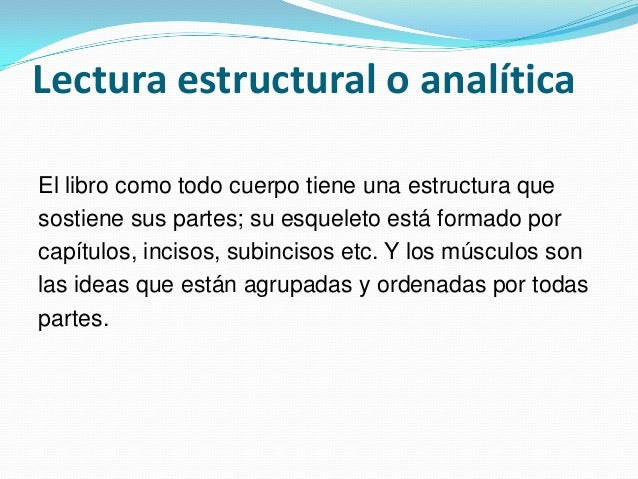 Lectura estructural o analítica

El libro como todo cuerpo tiene una estructura que sostiene sus partes; su esqueleto está formado por capítulos, incisos, subincisos etc. Y los músculos son las ideas que están agrupadas y ordenadas por todas partes.